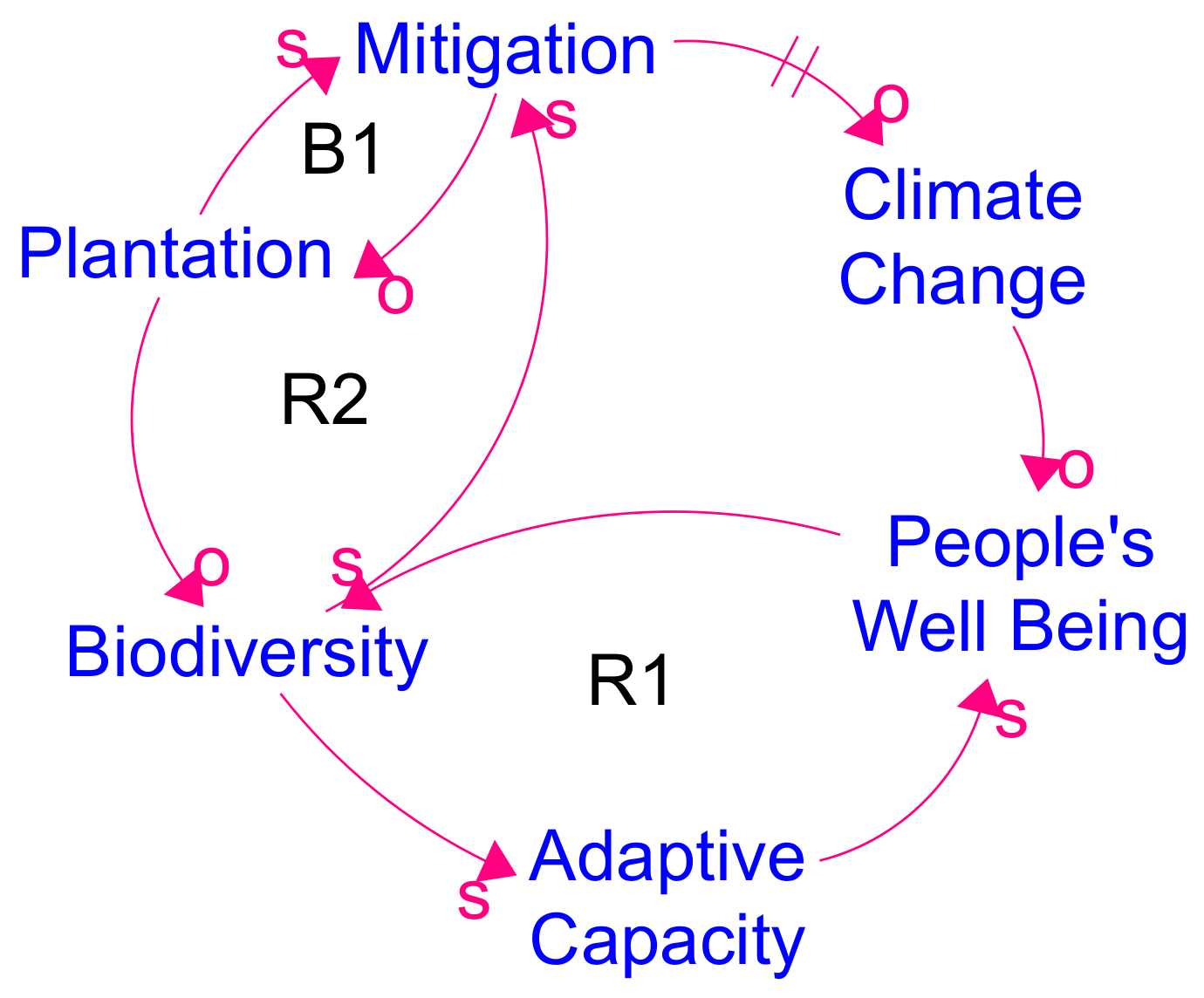 s Mitigation

s

o

B1

Climate Change

Plantation

o

R2

o

o

s

People's Well Being

Biodiversity

R1

s

s

Adaptive Capacity